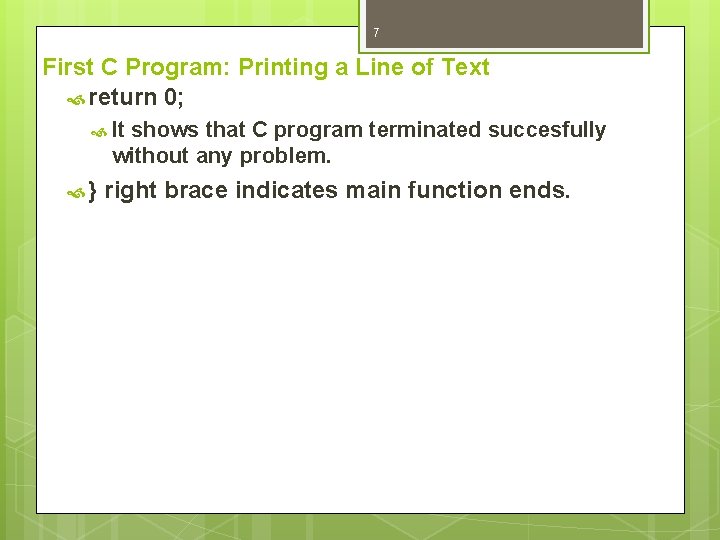 7

First C Program: Printing a Line of Text

return 0;

It shows that C program terminated succesfully without any problem.

} right brace indicates main function ends.